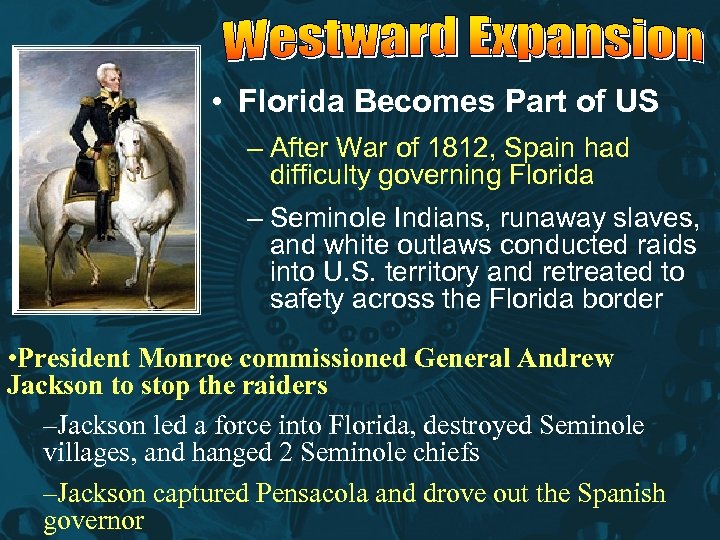 Westward Expansion

• Florida Becomes Part of US

– After War of 1812, Spain had difficulty governing Florida

– Seminole Indians, runaway slaves, and white outlaws conducted raids into U.S. territory and retreated to safety across the Florida border

•President Monroe commissioned General Andrew Jackson to stop the raiders

–Jackson led a force into Florida, destroyed Seminole villages, and hanged 2 Seminole chiefs

–Jackson captured Pensacola and drove out the Spanish governor